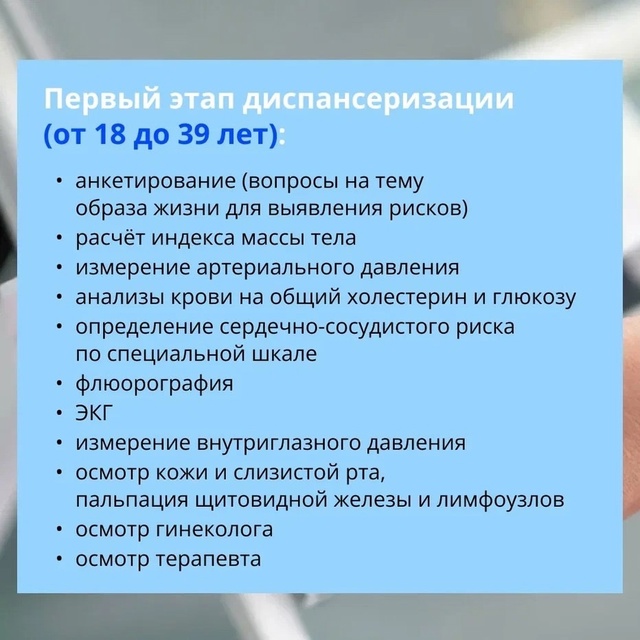 Первый этап диспансеризации (от 18 до 39 лет):

• анкетирование (вопросы на тему образа жизни для выявления рисков)
• расчёт индекса массы тела
• измерение артериального давления
• анализы крови на общий холестерин и глюкозу
• определение сердечно-сосудистого риска по специальной шкале
• флюорография
• ЭКГ
• измерение внутриглазного давления
• осмотр кожи и слизистой рта, пальпация щитовидной железы и лимфоузлов
• осмотр гинеколога
• осмотр терапевта